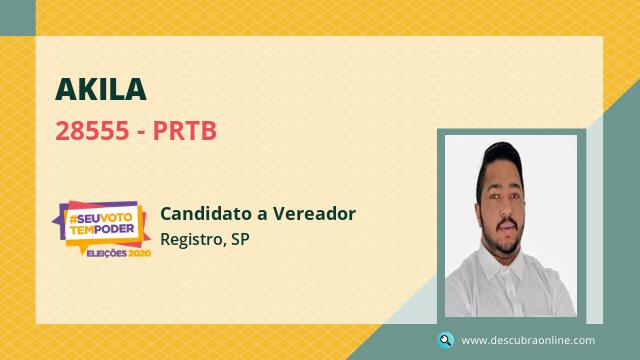 AKILA
28555 - PRTB

#SEUVOTO TEMPODER
ELEIÇÕES 2020

Candidato a Vereador
Registro, SP

www.descubraonline.com